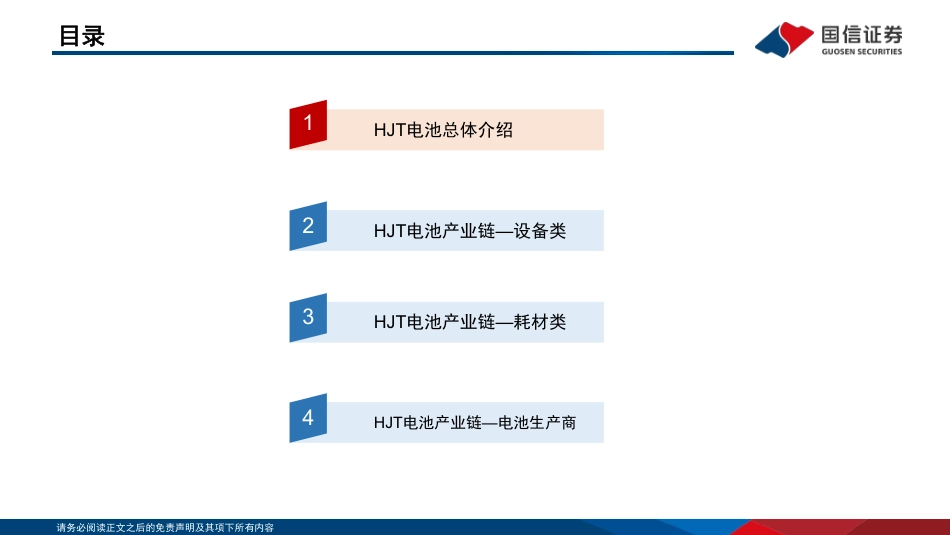 目录

国信证券
GUOSEN SECURITIES

1 HJT电池总体介绍

2 HJT电池产业链—设备类

3 HJT电池产业链—耗材类

4 HJT电池产业链—电池生产商

请务必阅读正文之后的免责声明及其项下所有内容